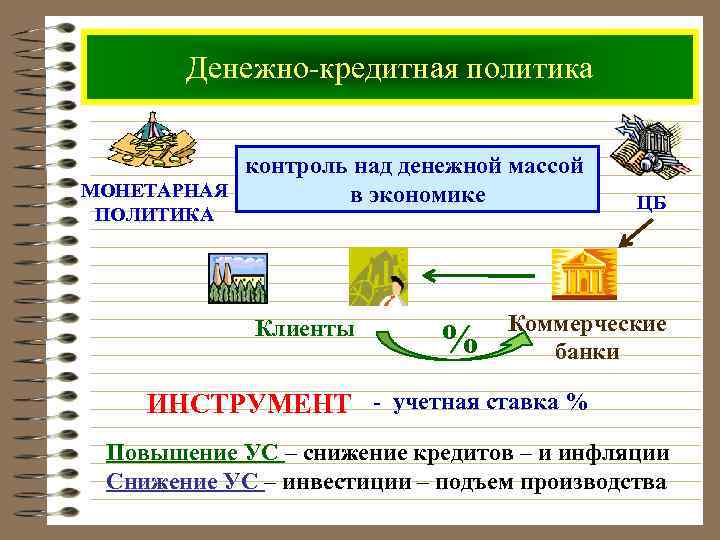 Денежно-кредитная политика

МОНЕТАРНАЯ ПОЛИТИКА

контроль над денежной массой в экономике

ЦБ

Клиенты

%

Коммерческие банки

ИНСТРУМЕНТ - учетная ставка %

Повышение УС – снижение кредитов – и инфляции

Снижение УС – инвестиции – подъем производства